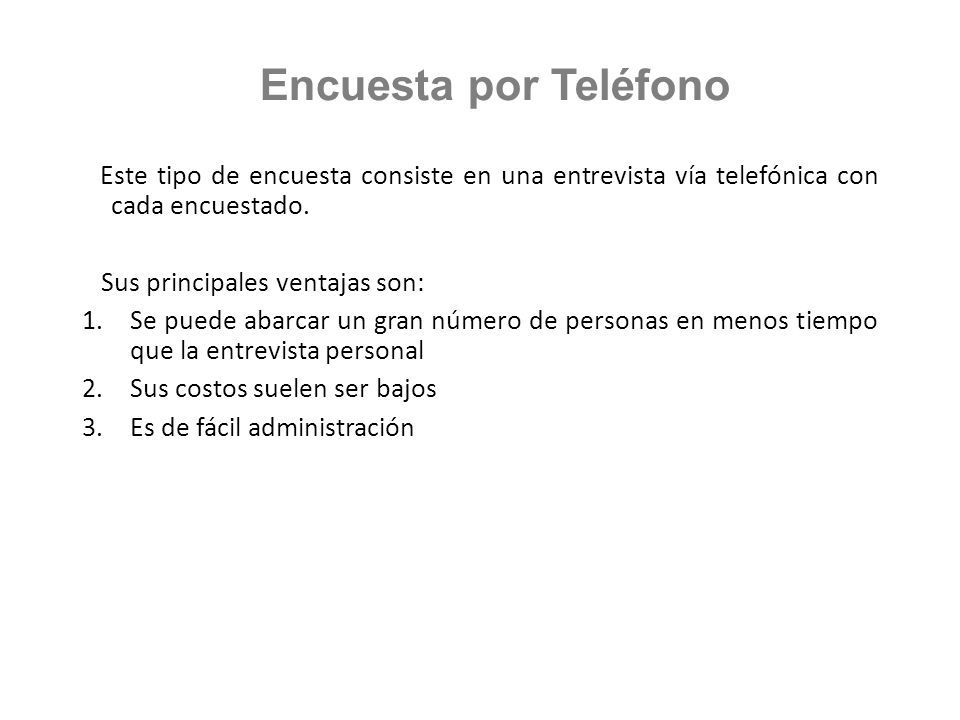 Encuesta por Teléfono

Este tipo de encuesta consiste en una entrevista vía telefónica con cada encuestado.

Sus principales ventajas son:

1. Se puede abarcar un gran número de personas en menos tiempo que la entrevista personal
2. Sus costos suelen ser bajos
3. Es de fácil administración